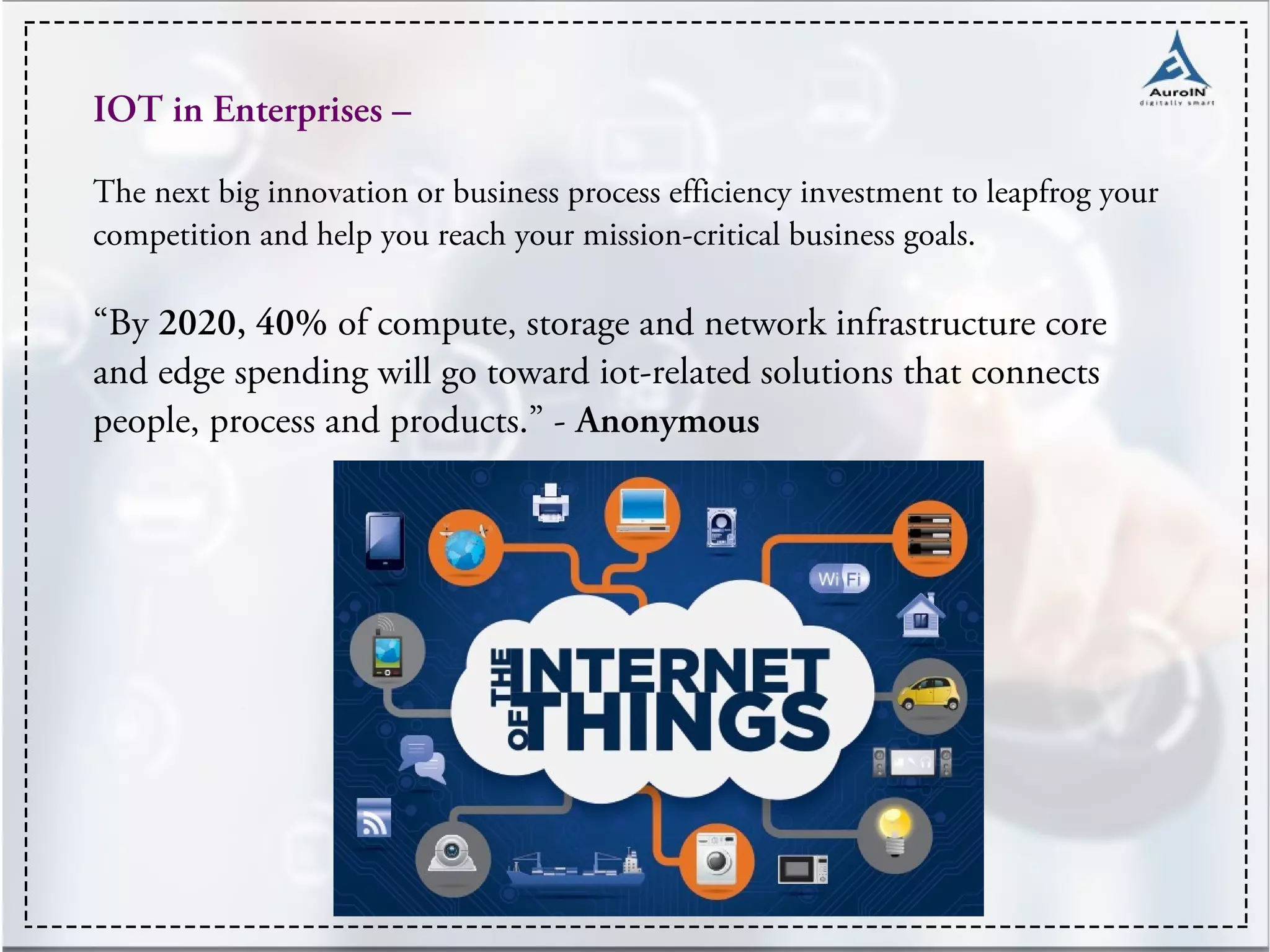 AuroIN
digitally smart

IOT in Enterprises –

The next big innovation or business process efficiency investment to leapfrog your competition and help you reach your mission-critical business goals.

“By 2020, 40% of compute, storage and network infrastructure core and edge spending will go toward iot-related solutions that connects people, process and products.” - Anonymous

Wi Fi

THE INTERNET OF THINGS